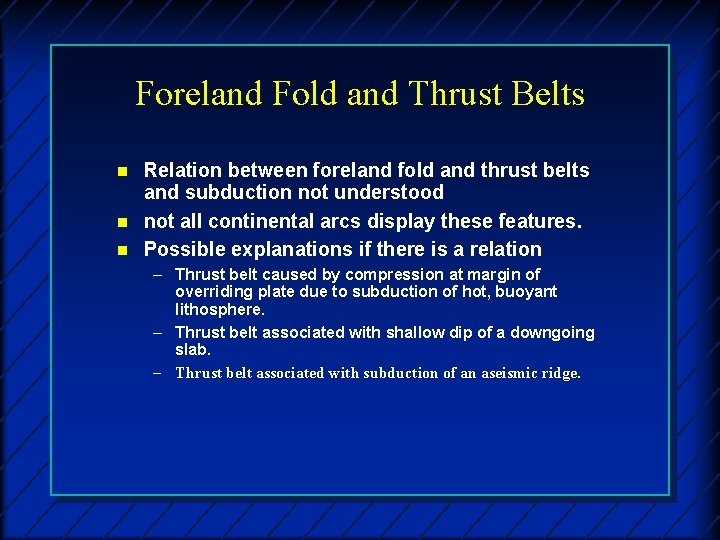 Foreland Fold and Thrust Belts

- Relation between foreland fold and thrust belts and subduction not understood
- not all continental arcs display these features.
- Possible explanations if there is a relation
  – Thrust belt caused by compression at margin of overriding plate due to subduction of hot, buoyant lithosphere.
  – Thrust belt associated with shallow dip of a downgoing slab.
  – Thrust belt associated with subduction of an aseismic ridge.